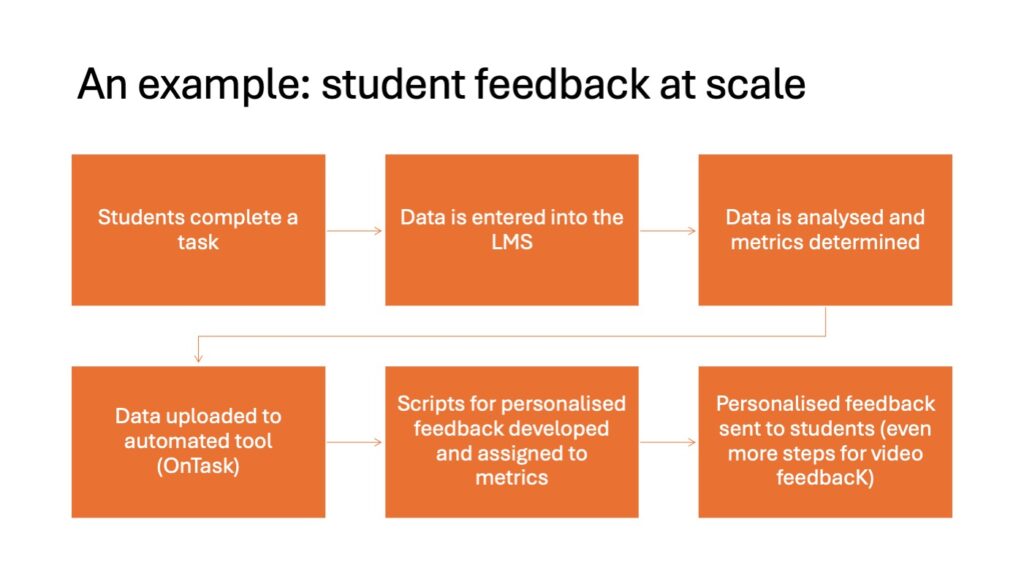 An example: student feedback at scale

Students complete a task

Data is entered into the LMS

Data is analysed and metrics determined

Data uploaded to automated tool (OnTask)

Scripts for personalised feedback developed and assigned to metrics

Personalised feedback sent to students (even more steps for video feedbacK)